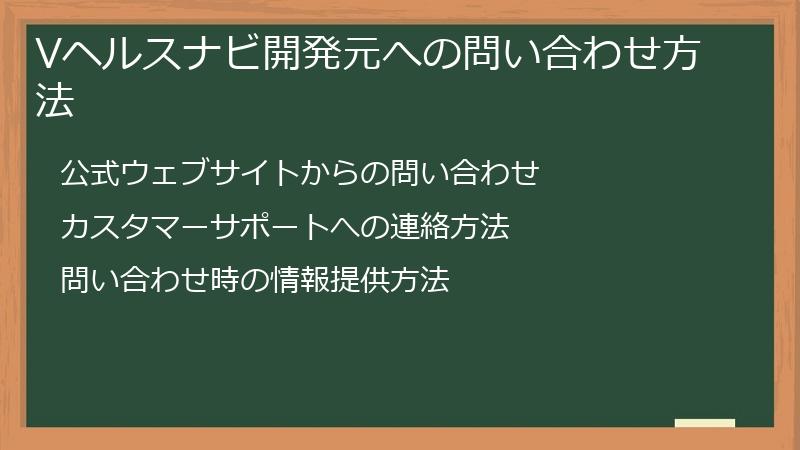 Vヘルスナビ開発元への問い合わせ方法

公式ウェブサイトからの問い合わせ

カスタマーサポートへの連絡方法

問い合わせ時の情報提供方法